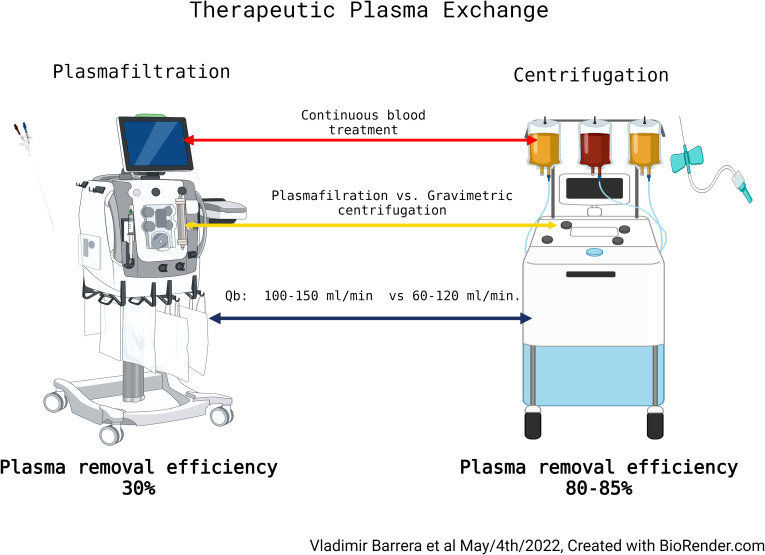 Therapeutic Plasma Exchange

Plasmafiltration

Centrifugation

Continuous blood treatment

Plasmafilration vs. Gravimetric centrifugation

Qb: 100-150 ml/min vs 60-120 ml/min.

Plasma removal efficiency 30%

Plasma removal efficiency 80-85%

Vladimir Barrera et al May/4th/2022, Created with BioRender.com